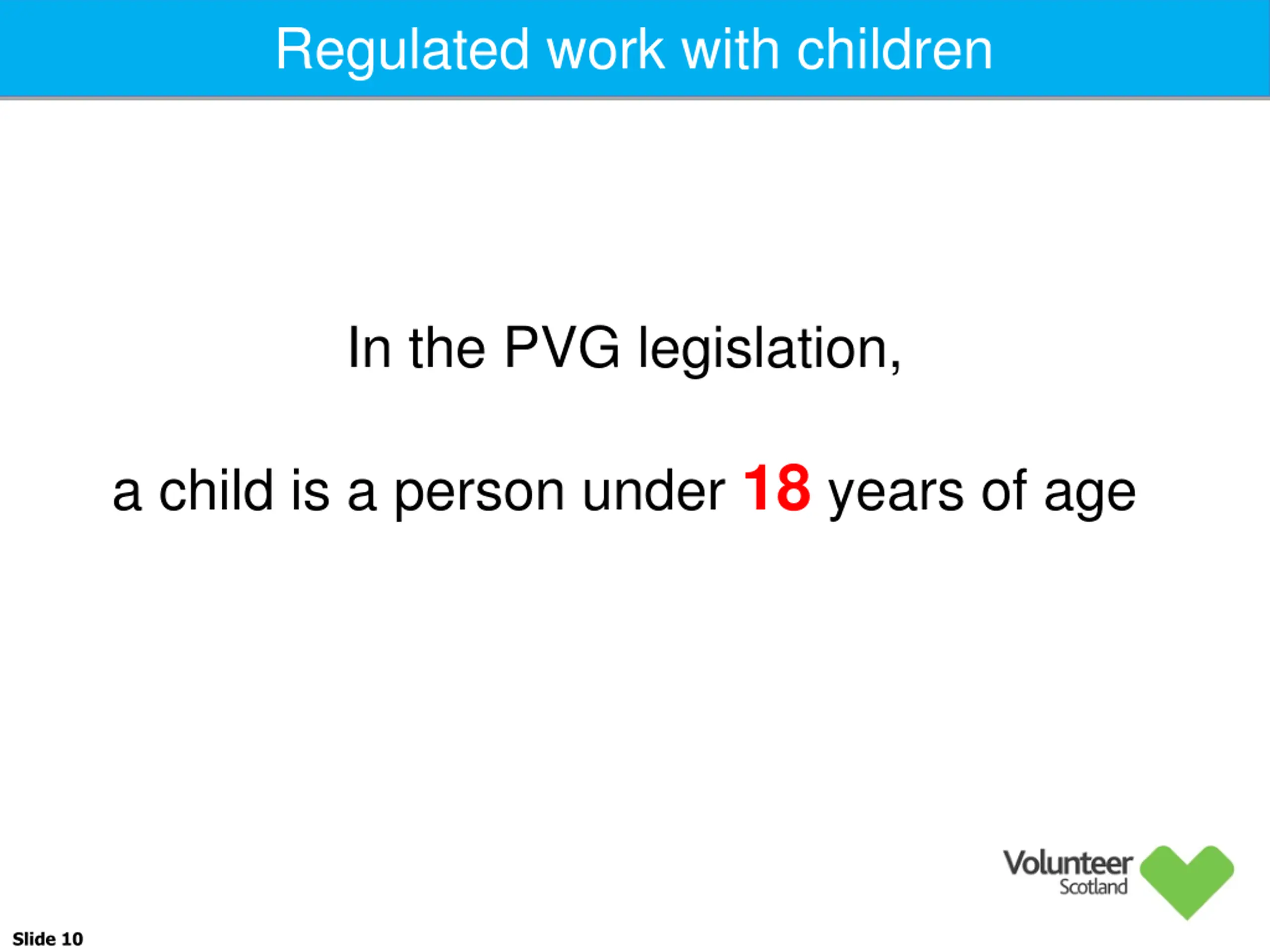 Regulated work with children

In the PVG legislation,

a child is a person under 18 years of age

Volunteer Scotland

Slide 10